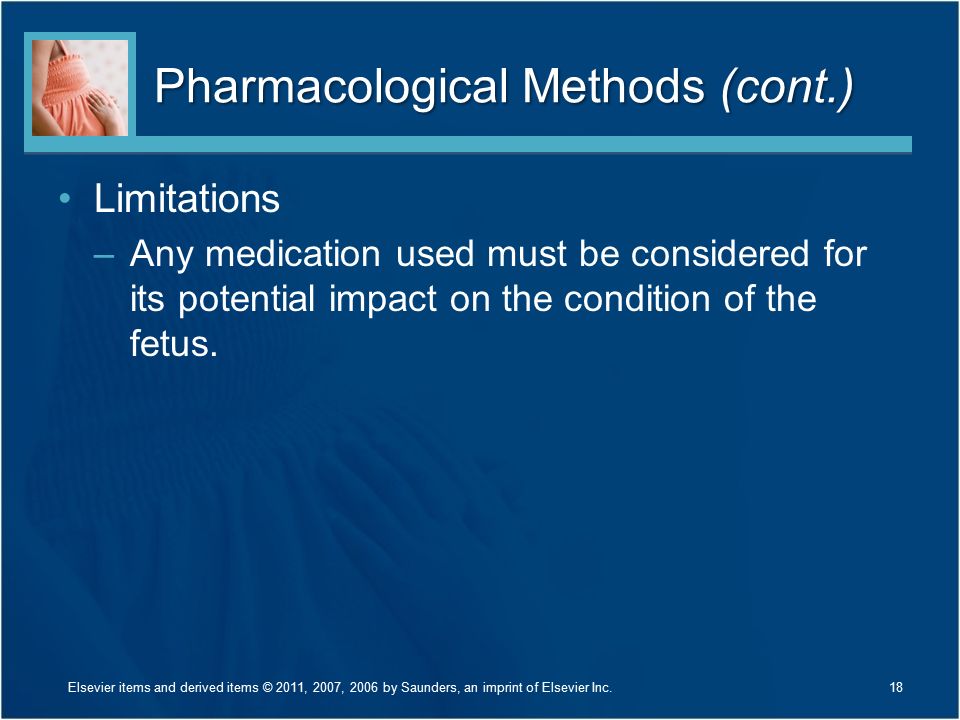 Pharmacological Methods (cont.)

• Limitations

– Any medication used must be considered for its potential impact on the condition of the fetus.

Elsevier items and derived items © 2011, 2007, 2006 by Saunders, an imprint of Elsevier Inc.

18